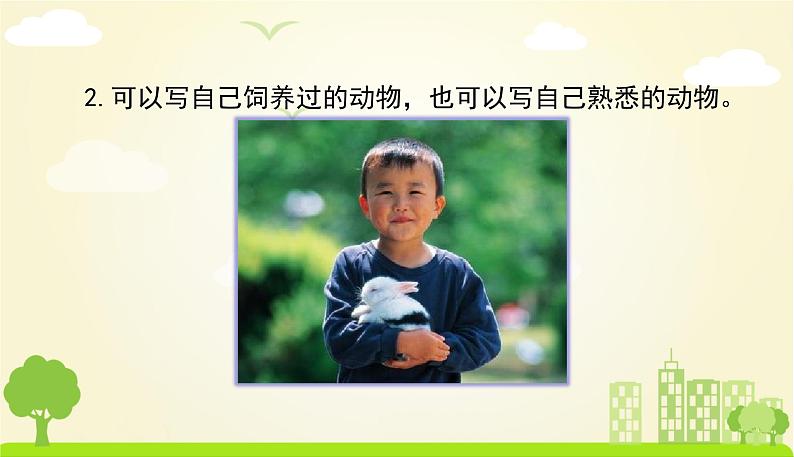 2. 可以写自己饲养过的动物，也可以写自己熟悉的动物。